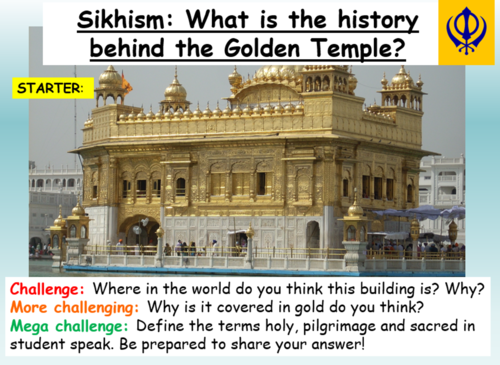 Sikhism: What is the history behind the Golden Temple?

STARTER:

Challenge: Where in the world do you think this building is? Why?
More challenging: Why is it covered in gold do you think?
Mega challenge: Define the terms holy, pilgrimage and sacred in student speak. Be prepared to share your answer!